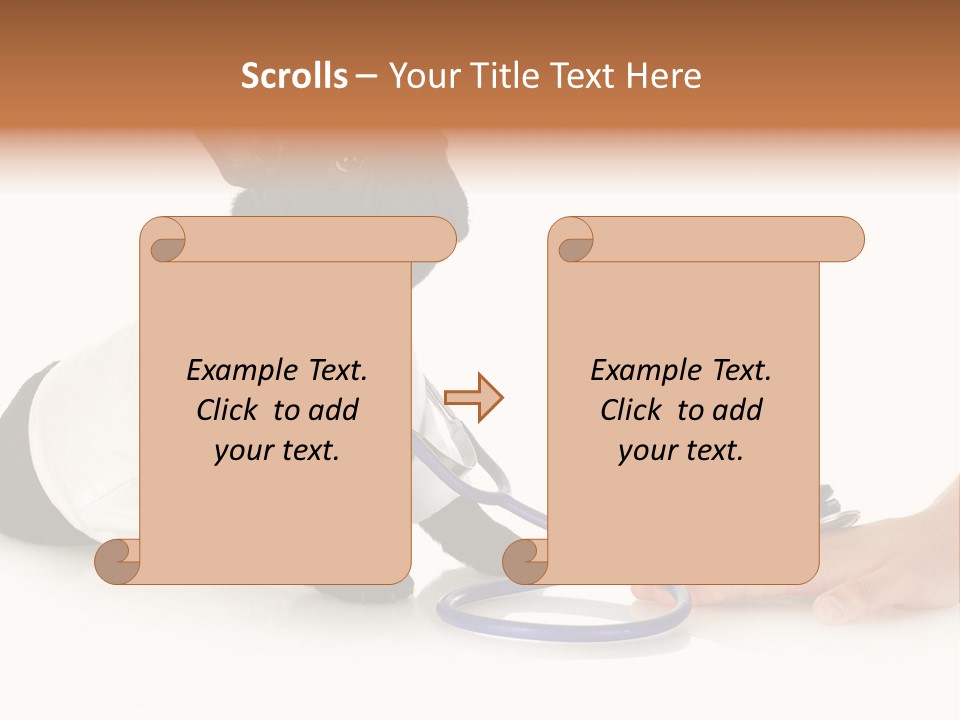 Scrolls – Your Title Text Here

Example Text. Click to add your text.

Example Text. Click to add your text.